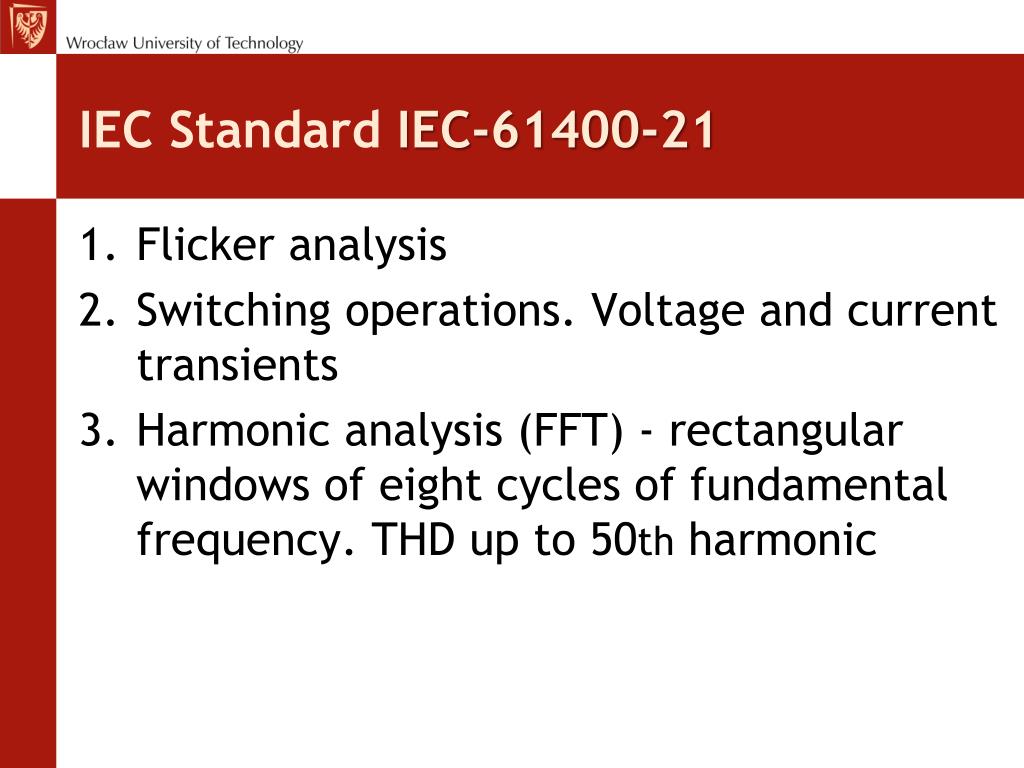 Wrocław University of Technology

IEC Standard IEC-61400-21

1. Flicker analysis
2. Switching operations. Voltage and current transients
3. Harmonic analysis (FFT) - rectangular windows of eight cycles of fundamental frequency. THD up to 50th harmonic